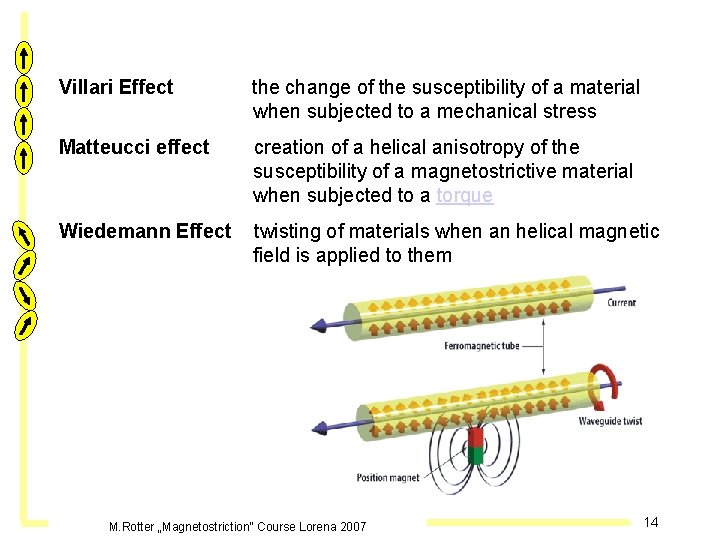 Villari Effect the change of the susceptibility of a material when subjected to a mechanical stress

Matteucci effect creation of a helical anisotropy of the susceptibility of a magnetostrictive material when subjected to a torque

Wiedemann Effect twisting of materials when an helical magnetic field is applied to them

Current

Ferromagnetic tube

Waveguide twist

Position magnet

M.Rotter „Magnetostriction" Course Lorena 2007

14